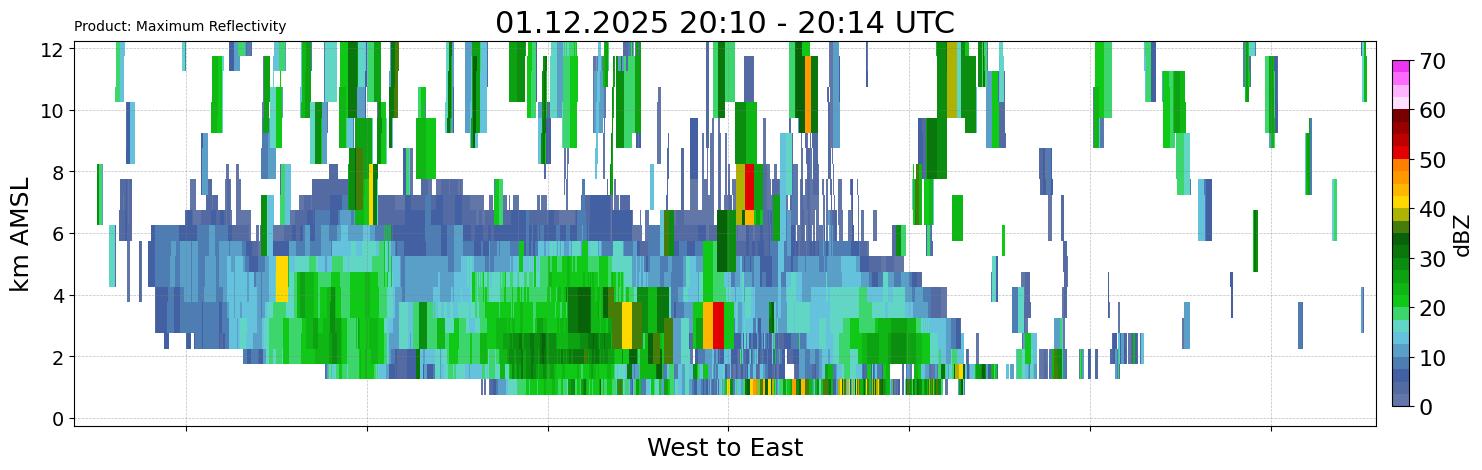 Product: Maximum Reflectivity

01.12.2025 20:10 - 20:14 UTC

km AMSL

12
10
8
6
4
2
0

West to East

dBZ

70
60
50
40
30
20
10
0